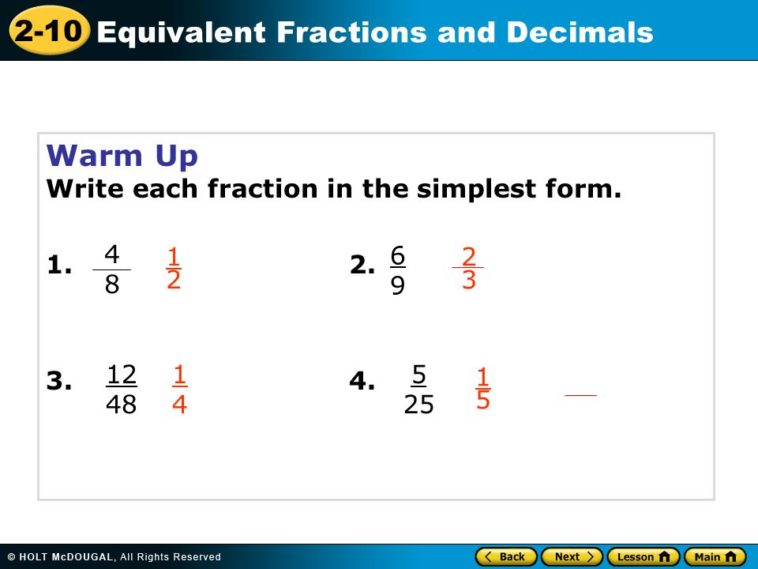 2-10 Equivalent Fractions and Decimals

Warm Up
Write each fraction in the simplest form.

1. $\frac{4}{8}$ $\frac{1}{2}$

2. $\frac{6}{9}$ $\frac{2}{3}$

3. $\frac{12}{48}$ $\frac{1}{4}$

4. $\frac{5}{25}$ $\frac{1}{5}$

© HOLT McDOUGAL, All Rights Reserved

Back Next Lesson Main